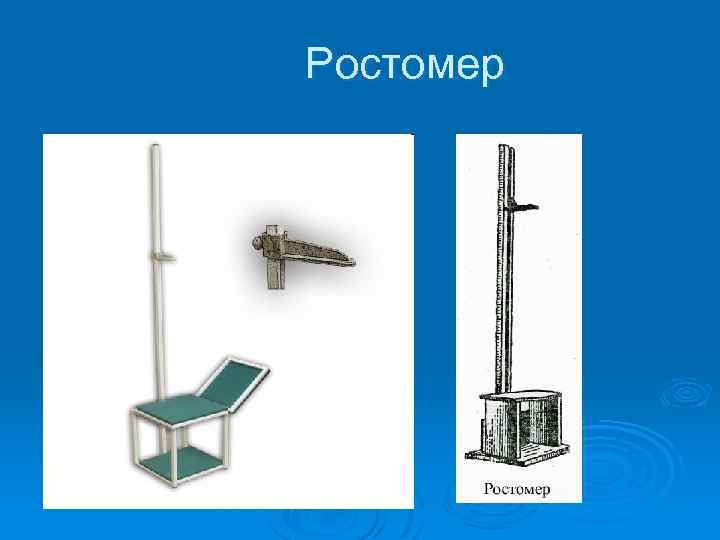 Ростомер

Ростомер